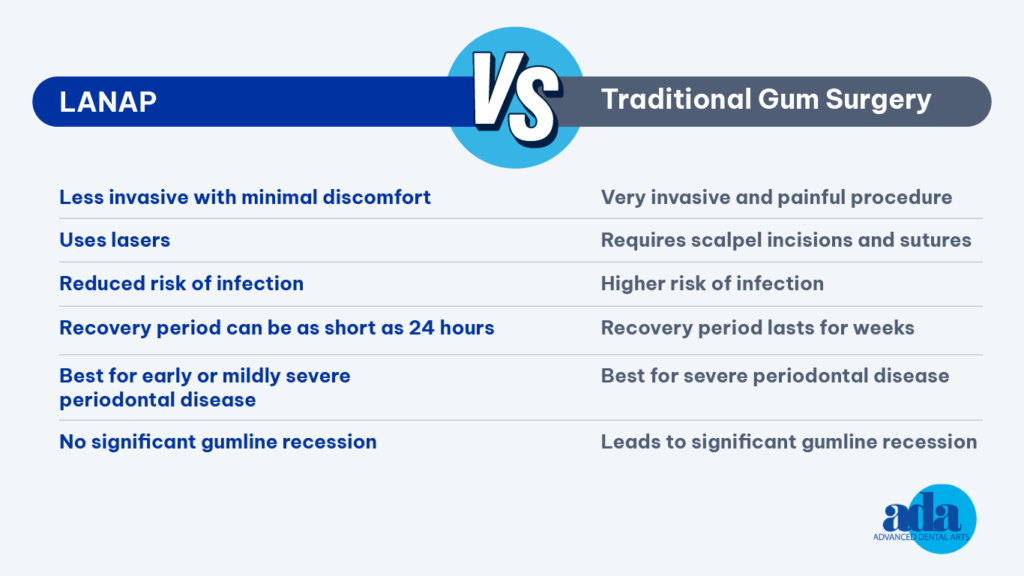 | LANAP | VS | Traditional Gum Surgery |
|---|---|---|
| Less invasive with minimal discomfort | | Very invasive and painful procedure |
| Uses lasers | | Requires scalpel incisions and sutures |
| Reduced risk of infection | | Higher risk of infection |
| Recovery period can be as short as 24 hours | | Recovery period lasts for weeks |
| Best for early or mildly severe periodontal disease | | Best for severe periodontal disease |
| No significant gumline recession | | Leads to significant gumline recession |

ada
ADVANCED DENTAL ARTS